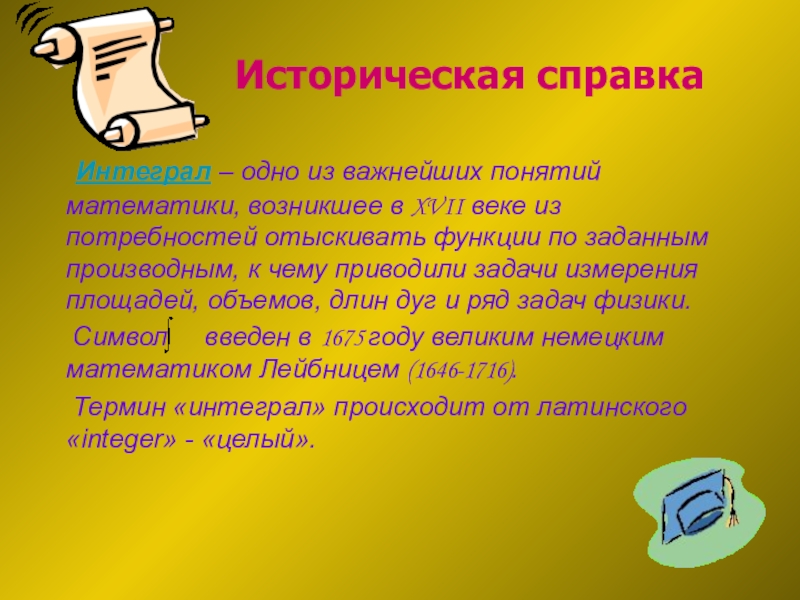 Историческая справка

Интеграл – одно из важнейших понятий математики, возникшее в XVII веке из потребностей отыскивать функции по заданным производным, к чему приводили задачи измерения площадей, объемов, длин дуг и ряд задач физики.

Символ $\int$ введен в 1675 году великим немецким математиком Лейбницем (1646-1716).

Термин «интеграл» происходит от латинского «integer» - «целый».